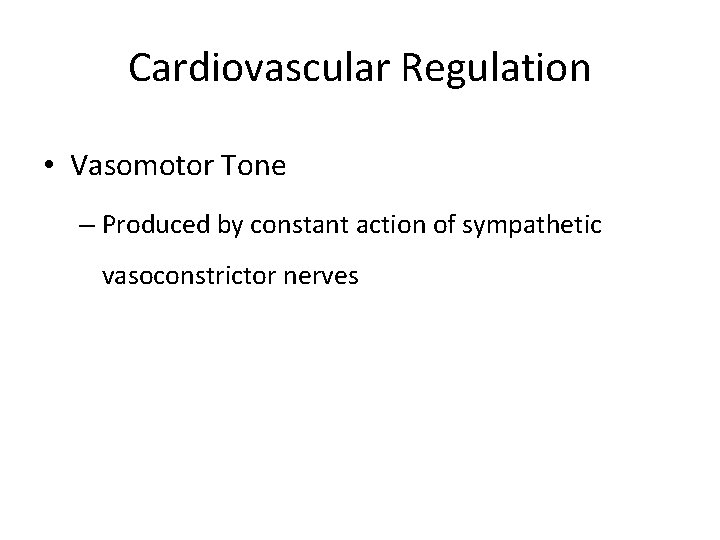 Cardiovascular Regulation

• Vasomotor Tone

– Produced by constant action of sympathetic vasoconstrictor nerves